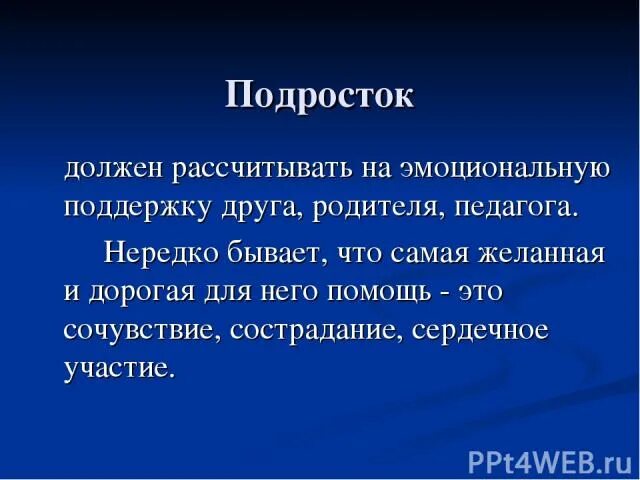 Подросток

должен рассчитывать на эмоциональную поддержку друга, родителя, педагога.

Нередко бывает, что самая желанная и дорогая для него помощь - это сочувствие, сострадание, сердечное участие.

PPt4WEB.ru